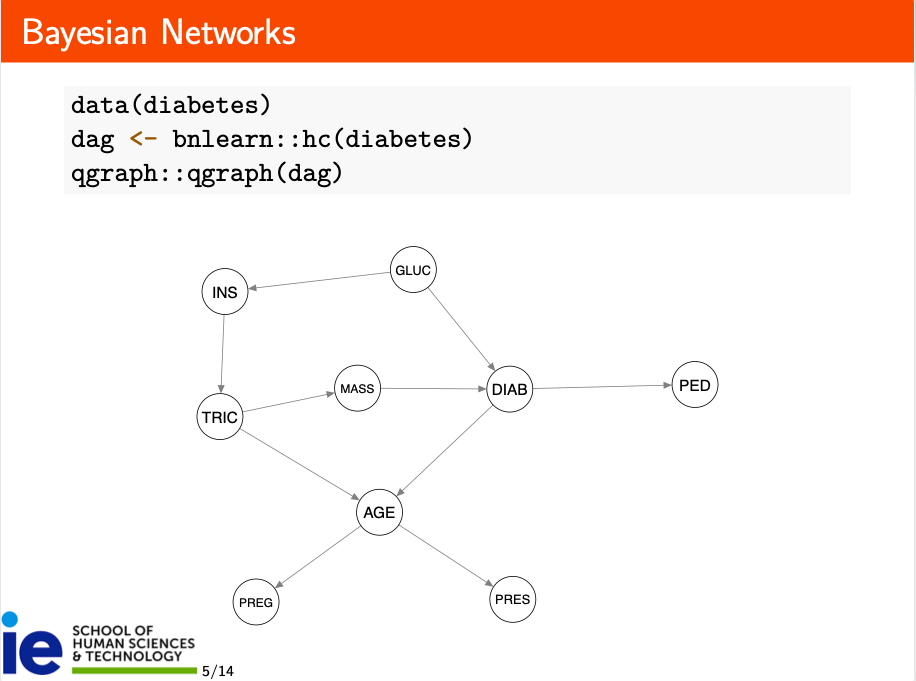 Bayesian Networks

data(diabetes)
dag <- bnlearn::hc(diabetes)
qgraph::qgraph(dag)

GLUC
INS
MASS
DIAB
PED
TRIC
AGE
PREG
PRES

ie SCHOOL OF HUMAN SCIENCES & TECHNOLOGY

5/14